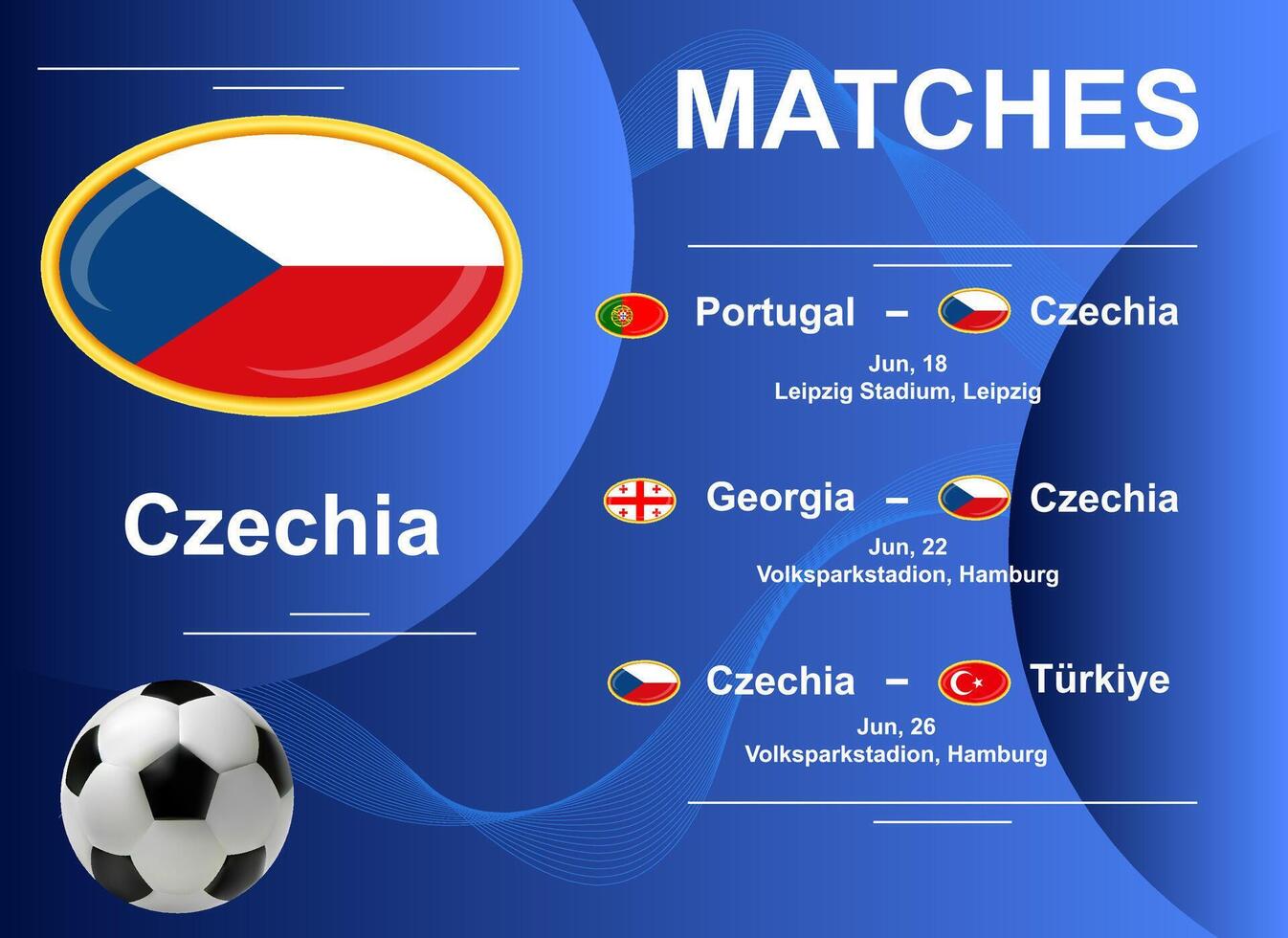 Czechia

MATCHES

Portugal – Czechia
Jun, 18
Leipzig Stadium, Leipzig

Georgia – Czechia
Jun, 22
Volksparkstadion, Hamburg

Czechia – Türkiye
Jun, 26
Volksparkstadion, Hamburg